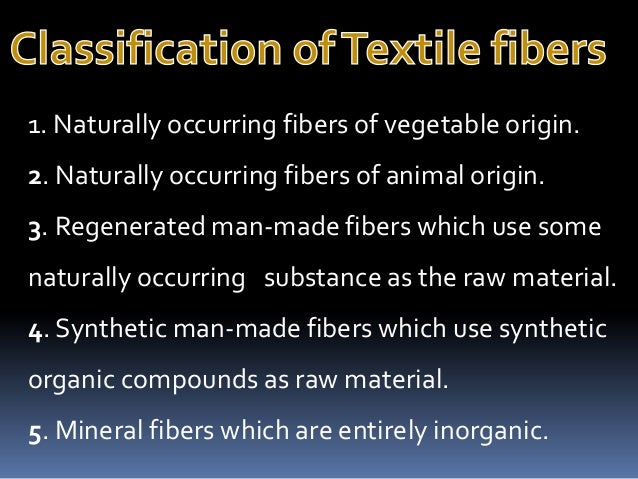 Classification of Textile fibers

1. Naturally occurring fibers of vegetable origin.

2. Naturally occurring fibers of animal origin.

3. Regenerated man-made fibers which use some naturally occurring substance as the raw material.

4. Synthetic man-made fibers which use synthetic organic compounds as raw material.

5. Mineral fibers which are entirely inorganic.